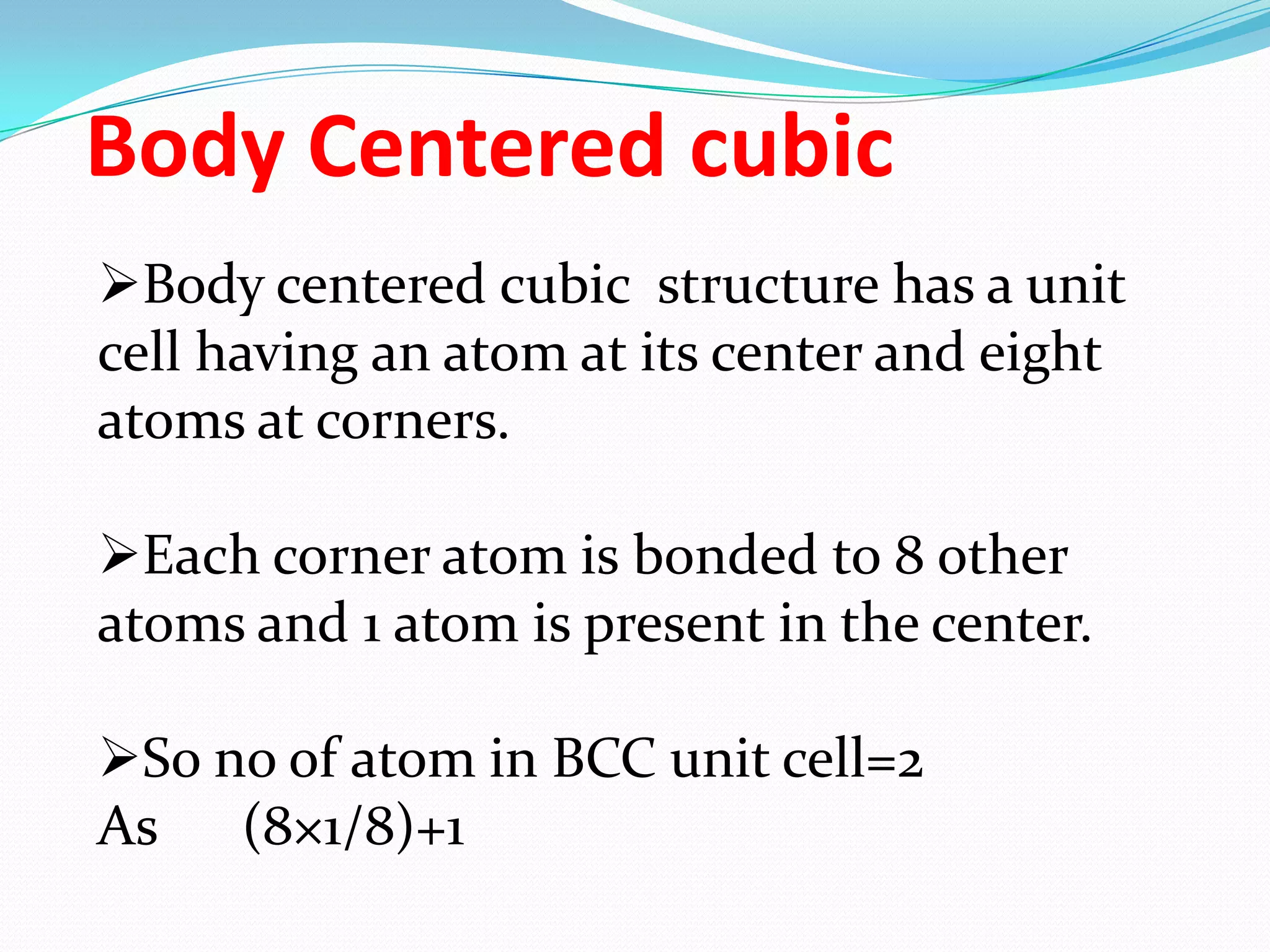 Body Centered cubic

➢Body centered cubic structure has a unit cell having an atom at its center and eight atoms at corners.

➢Each corner atom is bonded to 8 other atoms and 1 atom is present in the center.

➢So no of atom in BCC unit cell=2
As $(8\times1/8)+1$